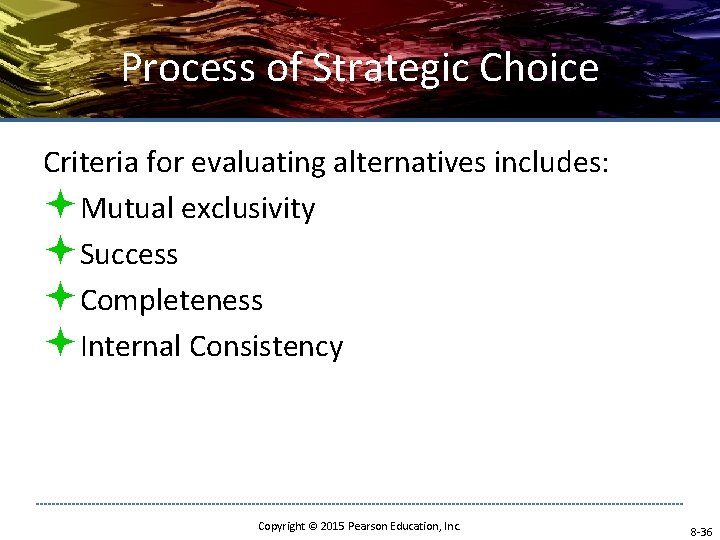 Process of Strategic Choice

Criteria for evaluating alternatives includes:

Mutual exclusivity

Success

Completeness

Internal Consistency

Copyright © 2015 Pearson Education, Inc.

8-36